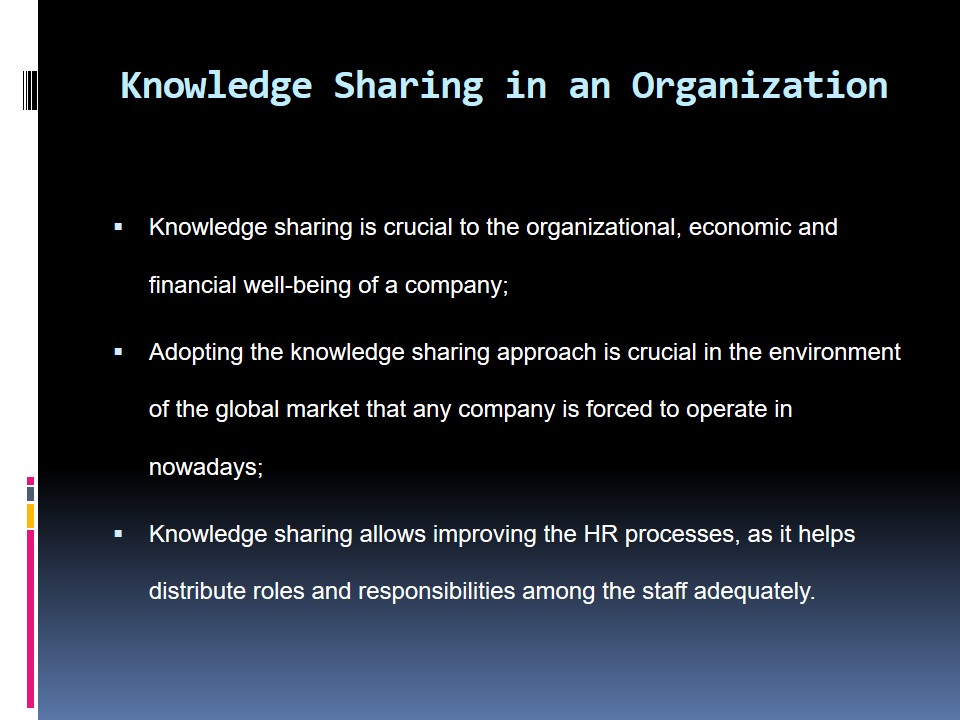 Knowledge Sharing in an Organization

▪ Knowledge sharing is crucial to the organizational, economic and financial well-being of a company;

▪ Adopting the knowledge sharing approach is crucial in the environment of the global market that any company is forced to operate in nowadays;

▪ Knowledge sharing allows improving the HR processes, as it helps distribute roles and responsibilities among the staff adequately.